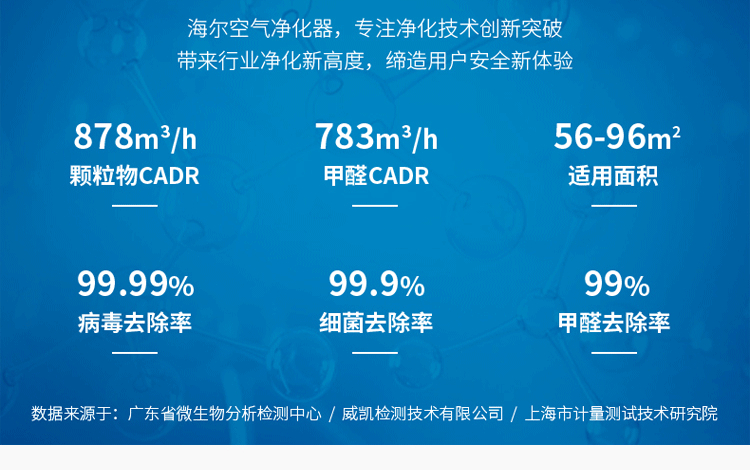 海尔空气净化器，专注净化技术创新突破
带来行业净化新高度，缔造用户安全新体验

878m³/h
颗粒物CADR

783m³/h
甲醛CADR

56-96m²
适用面积

99.99%
病毒去除率

99.9%
细菌去除率

99%
甲醛去除率

数据来源于：广东省微生物分析检测中心 / 威凯检测技术有限公司 / 上海市计量测试技术研究院